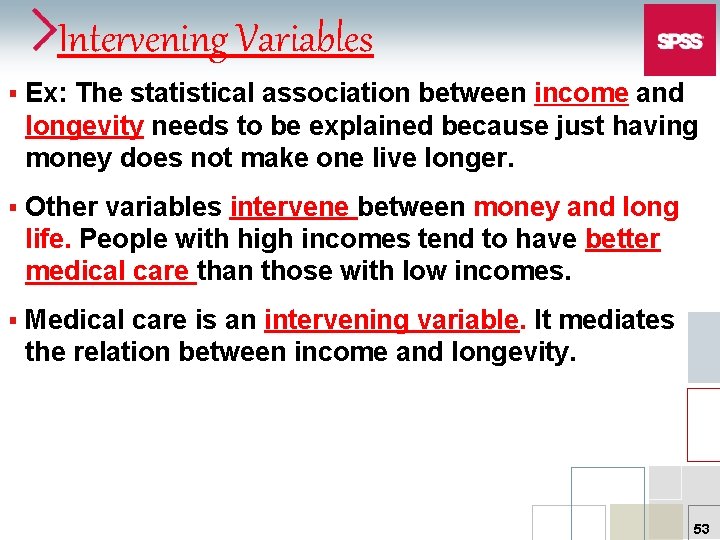 Intervening Variables

SPSS

▪ Ex: The statistical association between income and longevity needs to be explained because just having money does not make one live longer.

▪ Other variables intervene between money and long life. People with high incomes tend to have better medical care than those with low incomes.

▪ Medical care is an intervening variable. It mediates the relation between income and longevity.

53